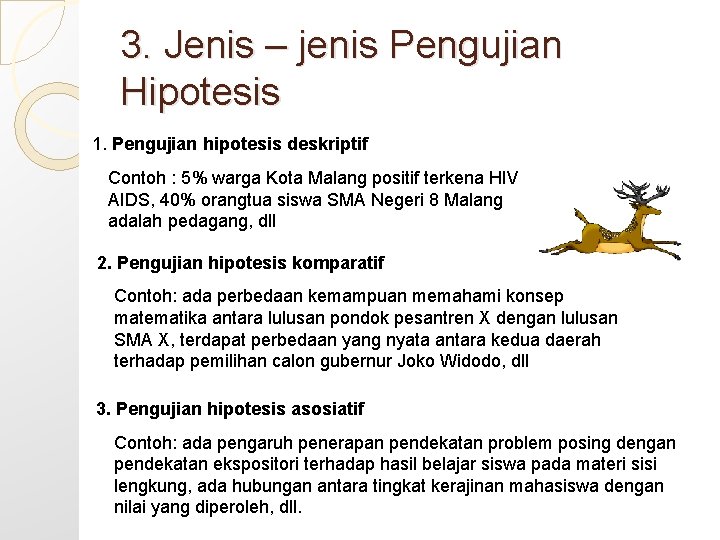 3. Jenis – jenis Pengujian Hipotesis

1. Pengujian hipotesis deskriptif

Contoh : 5% warga Kota Malang positif terkena HIV AIDS, 40% orangtua siswa SMA Negeri 8 Malang adalah pedagang, dll

2. Pengujian hipotesis komparatif

Contoh: ada perbedaan kemampuan memahami konsep matematika antara lulusan pondok pesantren X dengan lulusan SMA X, terdapat perbedaan yang nyata antara kedua daerah terhadap pemilihan calon gubernur Joko Widodo, dll

3. Pengujian hipotesis asosiatif

Contoh: ada pengaruh penerapan pendekatan problem posing dengan pendekatan ekspositori terhadap hasil belajar siswa pada materi sisi lengkung, ada hubungan antara tingkat kerajinan mahasiswa dengan nilai yang diperoleh, dll.